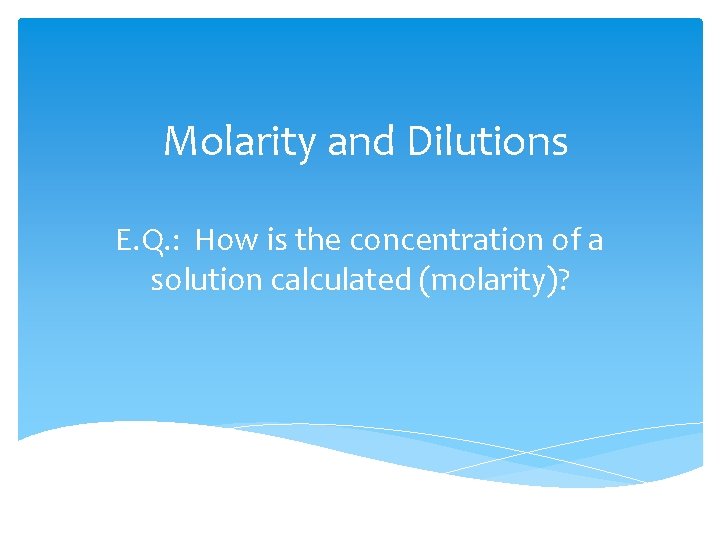 Molarity and Dilutions

E.Q.: How is the concentration of a solution calculated (molarity)?